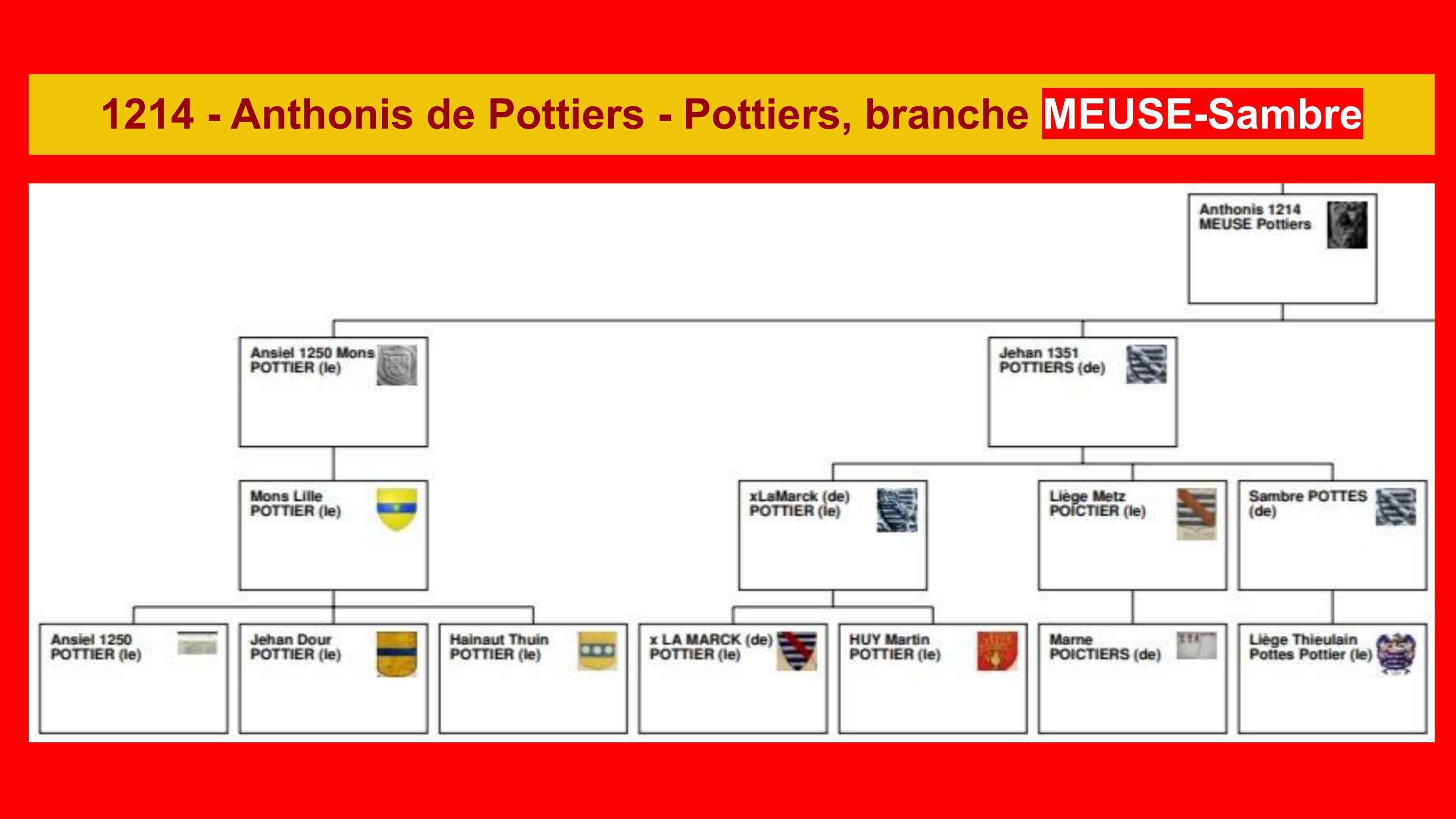 1214 - Anthonis de Pottiers - Pottiers, branche MEUSE-Sambre

Anthonis 1214 MEUSE Pottiers

Ansiel 1250 Mons POTTIER (le)

Jehan 1351 POTTIERS (de)

Mons Lille POTTIER (le)

xLaMarck (de) POTTIER (le)

Liège Metz POICTIER (le)

Sambre POTTES (de)

Ansiel 1250 POTTIER (le)

Jehan Dour POTTIER (le)

Hainaut Thuin POTTIER (le)

x LA MARCK (de) POTTIER (le)

HUY Martin POTTIER (le)

Marne POICTIERS (de)

Liège Thieulain Pottes Pottier (le)